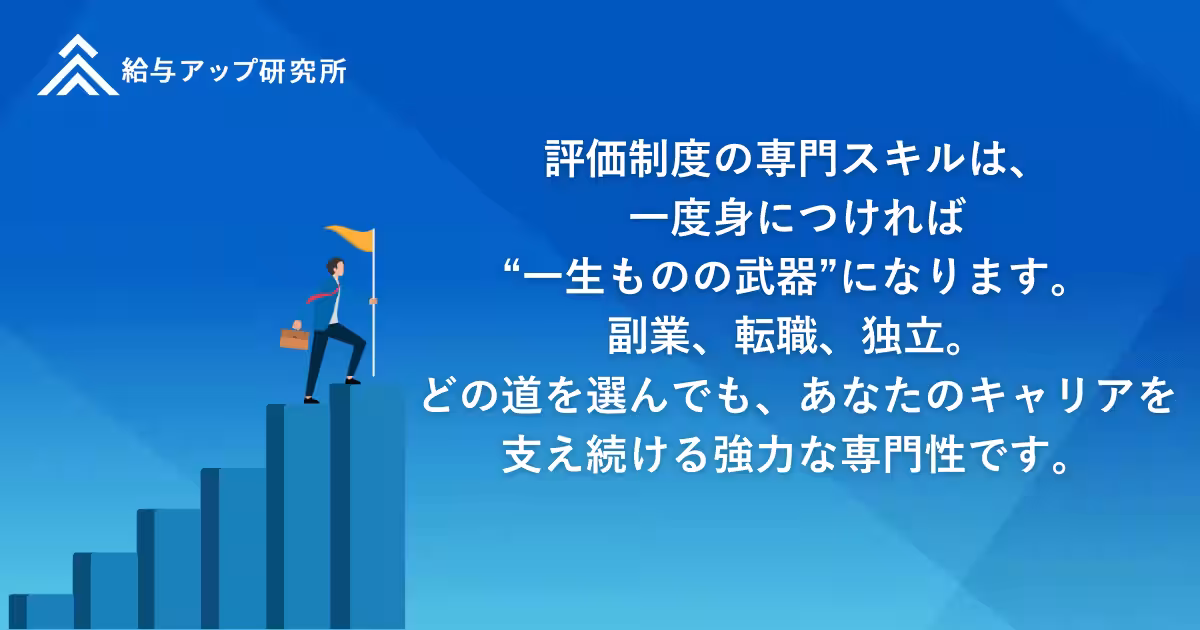 給与アップ研究所

評価制度の専門スキルは、
一度身につければ
“一生ものの武器”になります。
副業、転職、独立。
どの道を選んでも、あなたのキャリアを
支え続ける強力な専門性です。